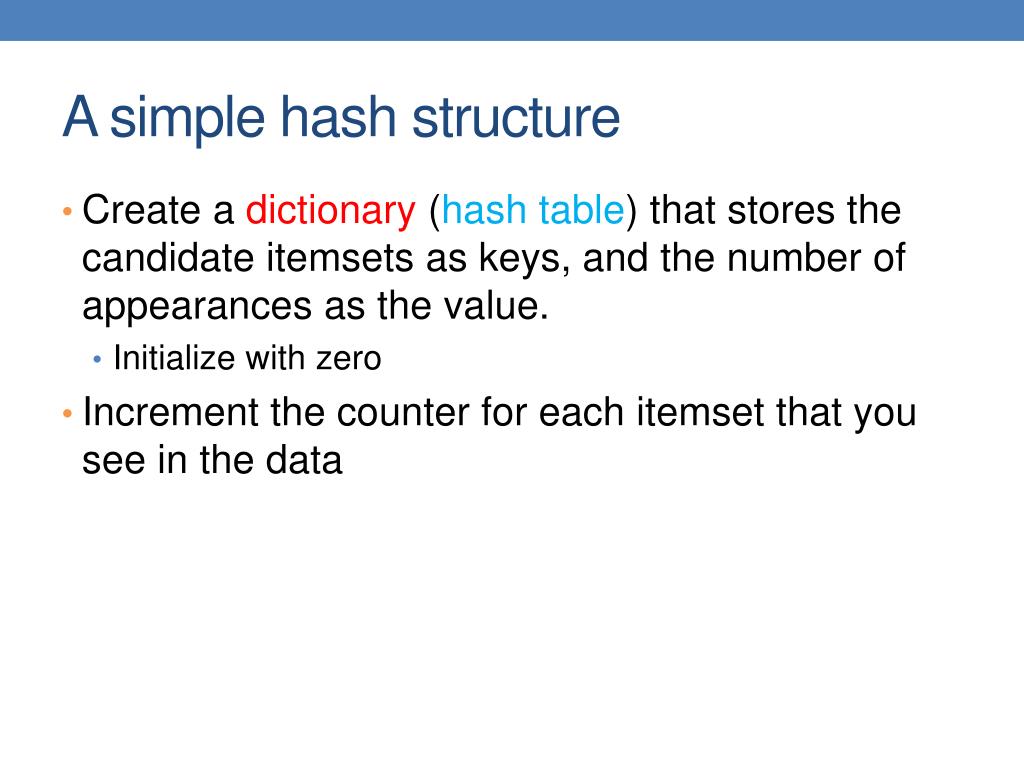 A simple hash structure

• Create a dictionary (hash table) that stores the candidate itemsets as keys, and the number of appearances as the value.
  • Initialize with zero
• Increment the counter for each itemset that you see in the data